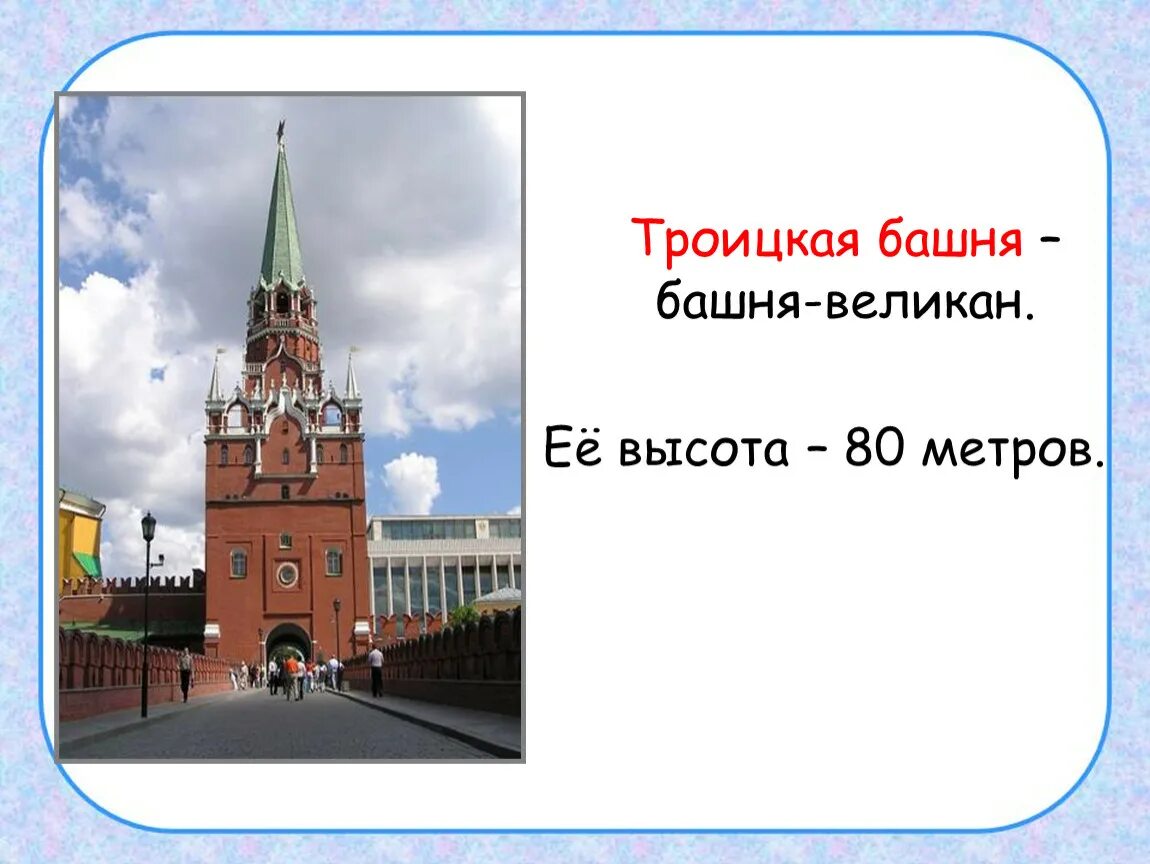 Троицкая башня – башня-великан.

Её высота – 80 метров.